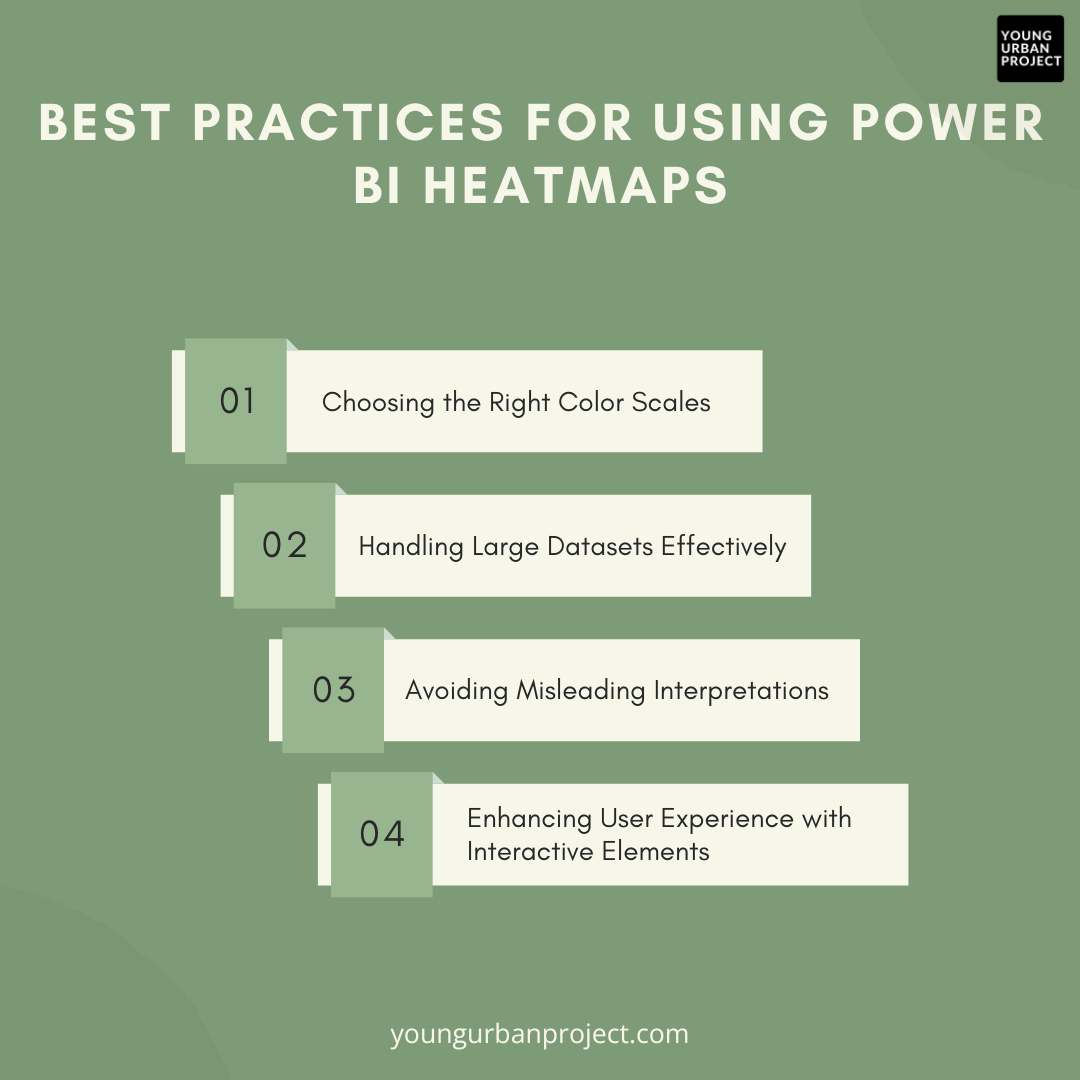 YOUNG URBAN PROJECT

BEST PRACTICES FOR USING POWER BI HEATMAPS

01 Choosing the Right Color Scales

02 Handling Large Datasets Effectively

03 Avoiding Misleading Interpretations

04 Enhancing User Experience with Interactive Elements

youngurbanproject.com